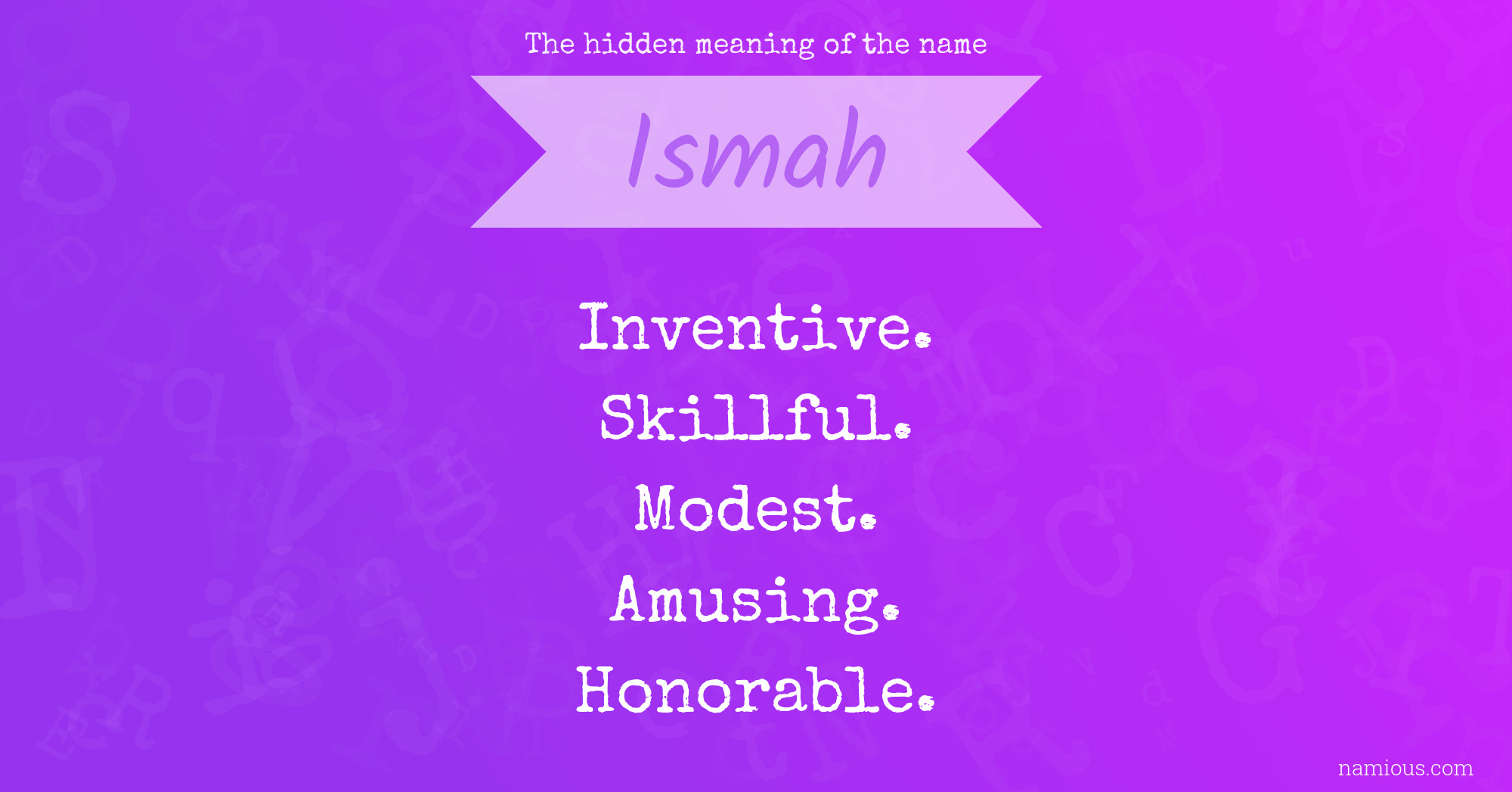 The hidden meaning of the name

Ismah

Inventive.
Skillful.
Modest.
Amusing.
Honorable.

namious.com